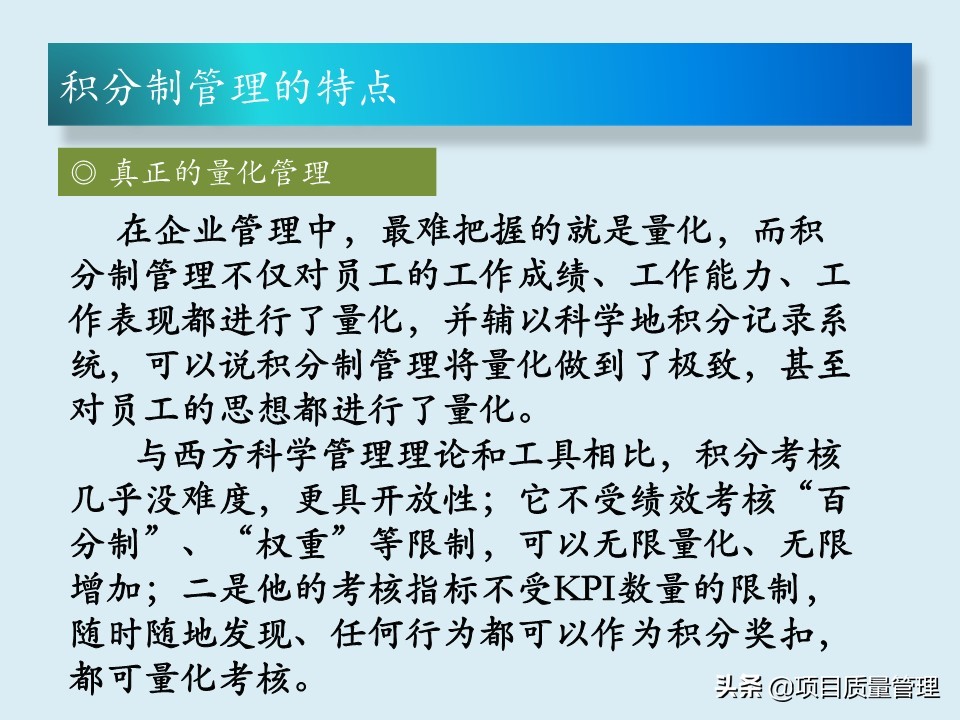 积分制管理的特点

◎ 真正的量化管理

在企业管理中，最难把握的就是量化，而积分制管理不仅对员工的工作成绩、工作能力、工作表现都进行了量化，并辅以科学地积分记录系统，可以说积分制管理将量化做到了极致，甚至对员工的思想都进行了量化。

与西方科学管理理论和工具相比，积分考核几乎没难度，更具开放性；它不受绩效考核“百分制”、“权重”等限制，可以无限量化、无限增加；二是他的考核指标不受KPI数量的限制，随时随地发现、任何行为都可以作为积分奖扣，都可量化考核。

头条 @项目质量管理